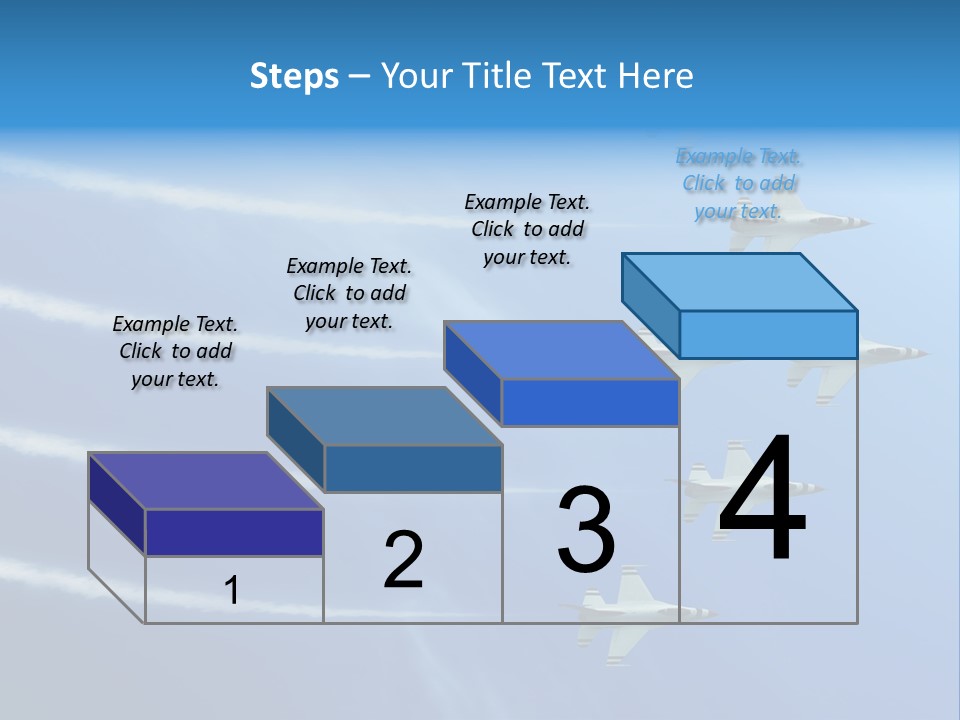 Steps – Your Title Text Here

Example Text. Click to add your text.

Example Text. Click to add your text.

Example Text. Click to add your text.

Example Text. Click to add your text.

1

2

3

4